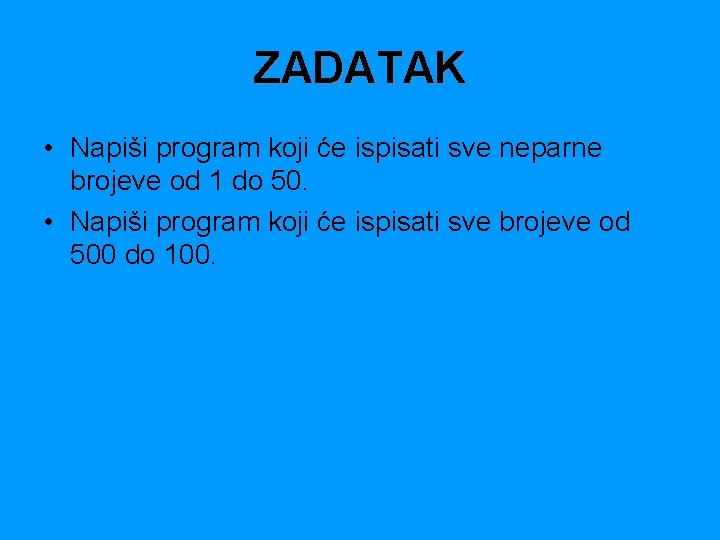 ZADATAK

• Napiši program koji će ispisati sve neparne brojeve od 1 do 50.
• Napiši program koji će ispisati sve brojeve od 500 do 100.